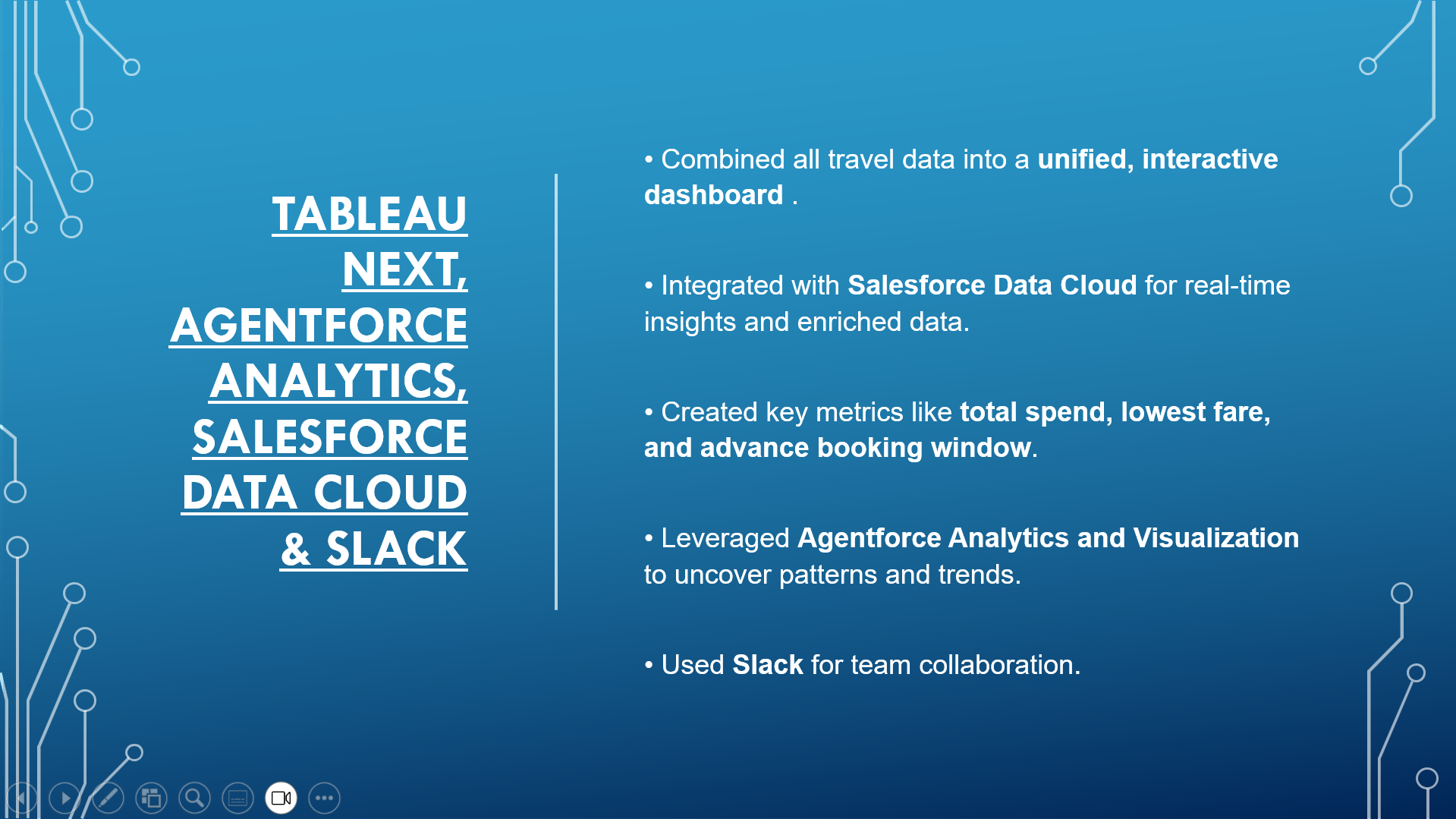 TABLEAU NEXT, AGENTFORCE ANALYTICS, SALESFORCE DATA CLOUD & SLACK

• Combined all travel data into a unified, interactive dashboard .

• Integrated with Salesforce Data Cloud for real-time insights and enriched data.

• Created key metrics like total spend, lowest fare, and advance booking window.

• Leveraged Agentforce Analytics and Visualization to uncover patterns and trends.

• Used Slack for team collaboration.